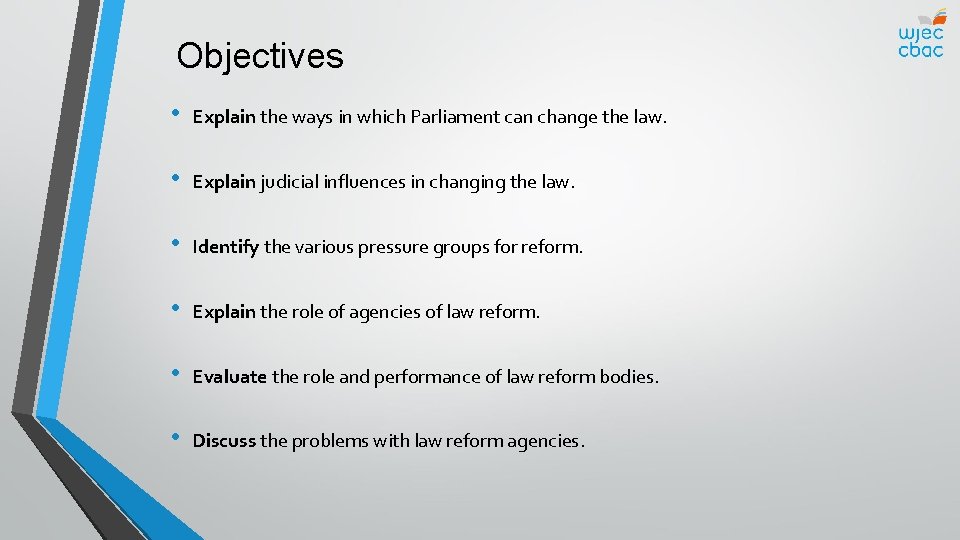 Objectives

wjec
cbac

• Explain the ways in which Parliament can change the law.

• Explain judicial influences in changing the law.

• Identify the various pressure groups for reform.

• Explain the role of agencies of law reform.

• Evaluate the role and performance of law reform bodies.

• Discuss the problems with law reform agencies.